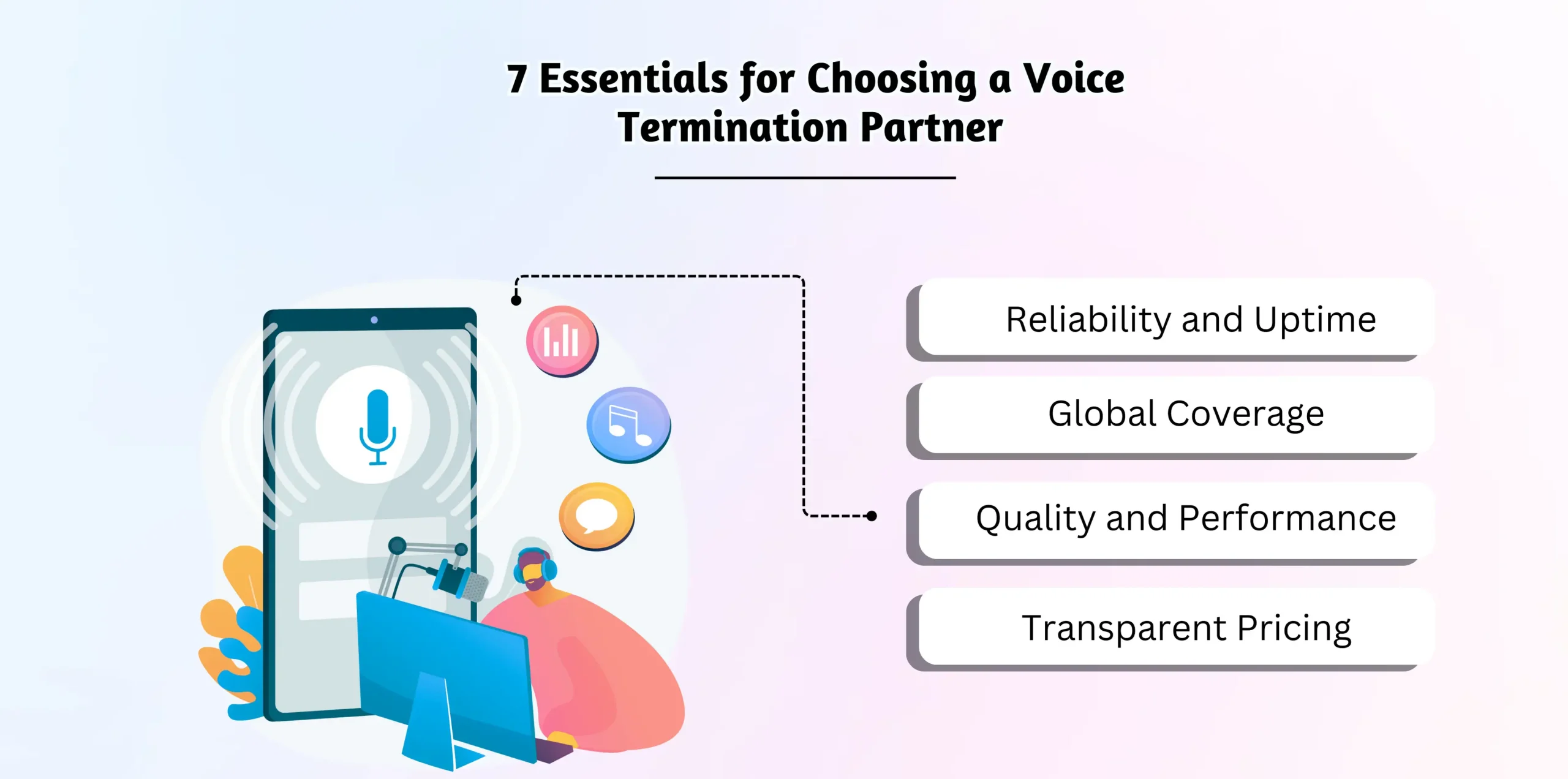 7 Essentials for Choosing a Voice Termination Partner

Reliability and Uptime

Global Coverage

Quality and Performance

Transparent Pricing